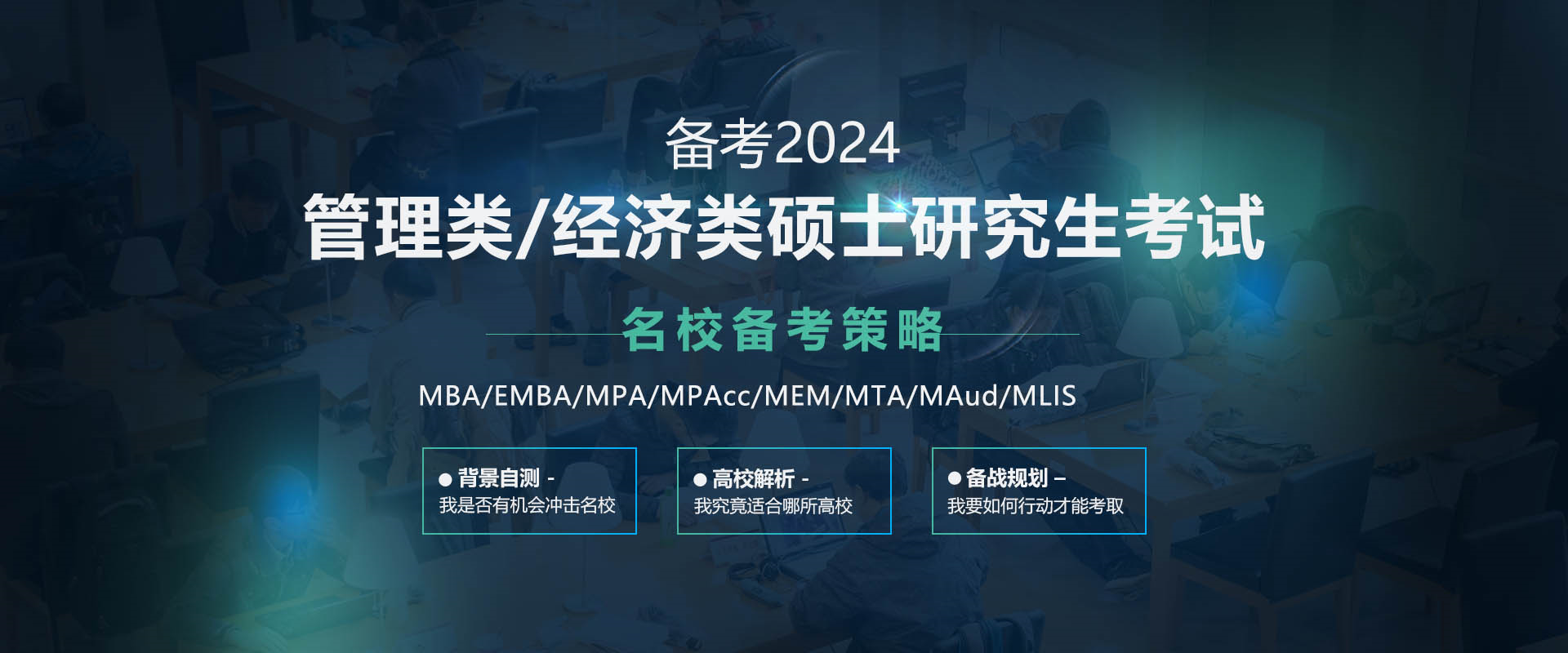 备考2024

管理类/经济类硕士研究生考试

名校备考策略

MBA/EMBA/MPA/MPAcc/MEM/MTA/MAud/MLIS

● 背景自测 -
我是否有机会冲击名校

● 高校解析 -
我究竟适合哪所高校

● 备战规划 –
我要如何行动才能考取